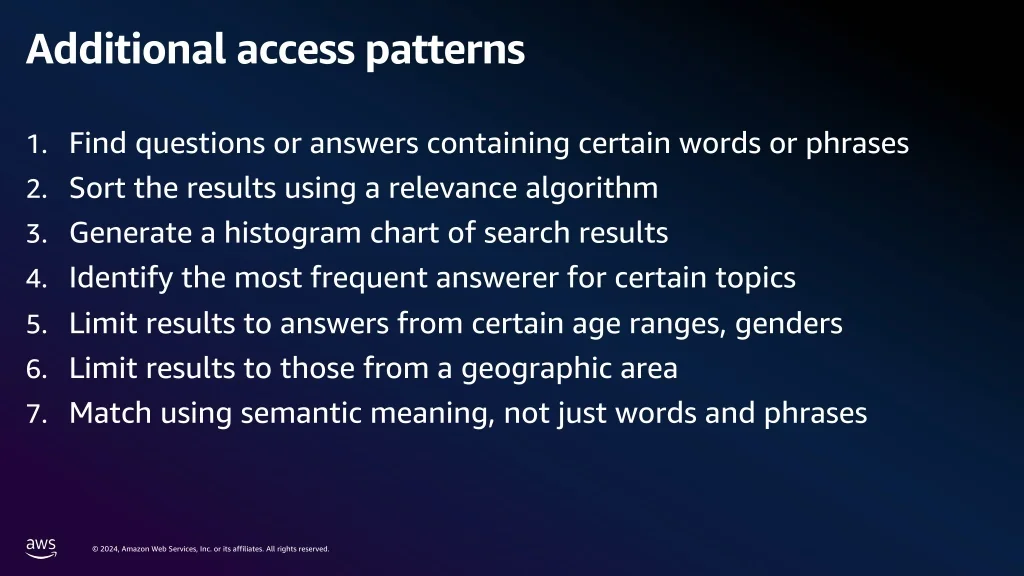 Additional access patterns

1. Find questions or answers containing certain words or phrases
2. Sort the results using a relevance algorithm
3. Generate a histogram chart of search results
4. Identify the most frequent answerer for certain topics
5. Limit results to answers from certain age ranges, genders
6. Limit results to those from a geographic area
7. Match using semantic meaning, not just words and phrases

aws

© 2024, Amazon Web Services, Inc. or its affiliates. All rights reserved.